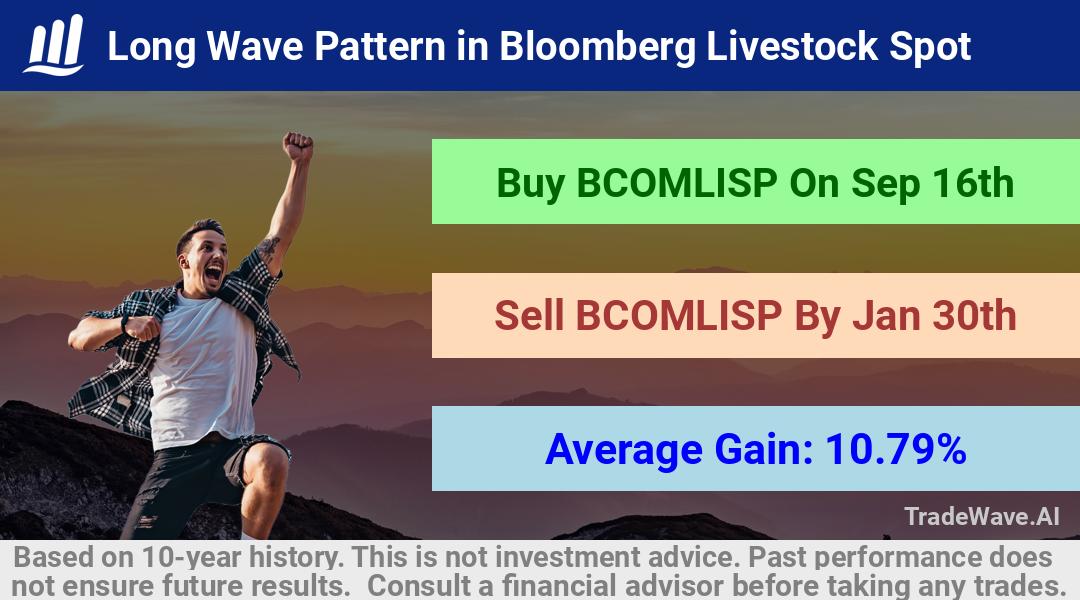 Long Wave Pattern in Bloomberg Livestock Spot

Buy BCOMLISP On Sep 16th

Sell BCOMLISP By Jan 30th

Average Gain: 10.79%

TradeWave.AI

Based on 10-year history. This is not investment advice. Past performance does not ensure future results. Consult a financial advisor before taking any trades.